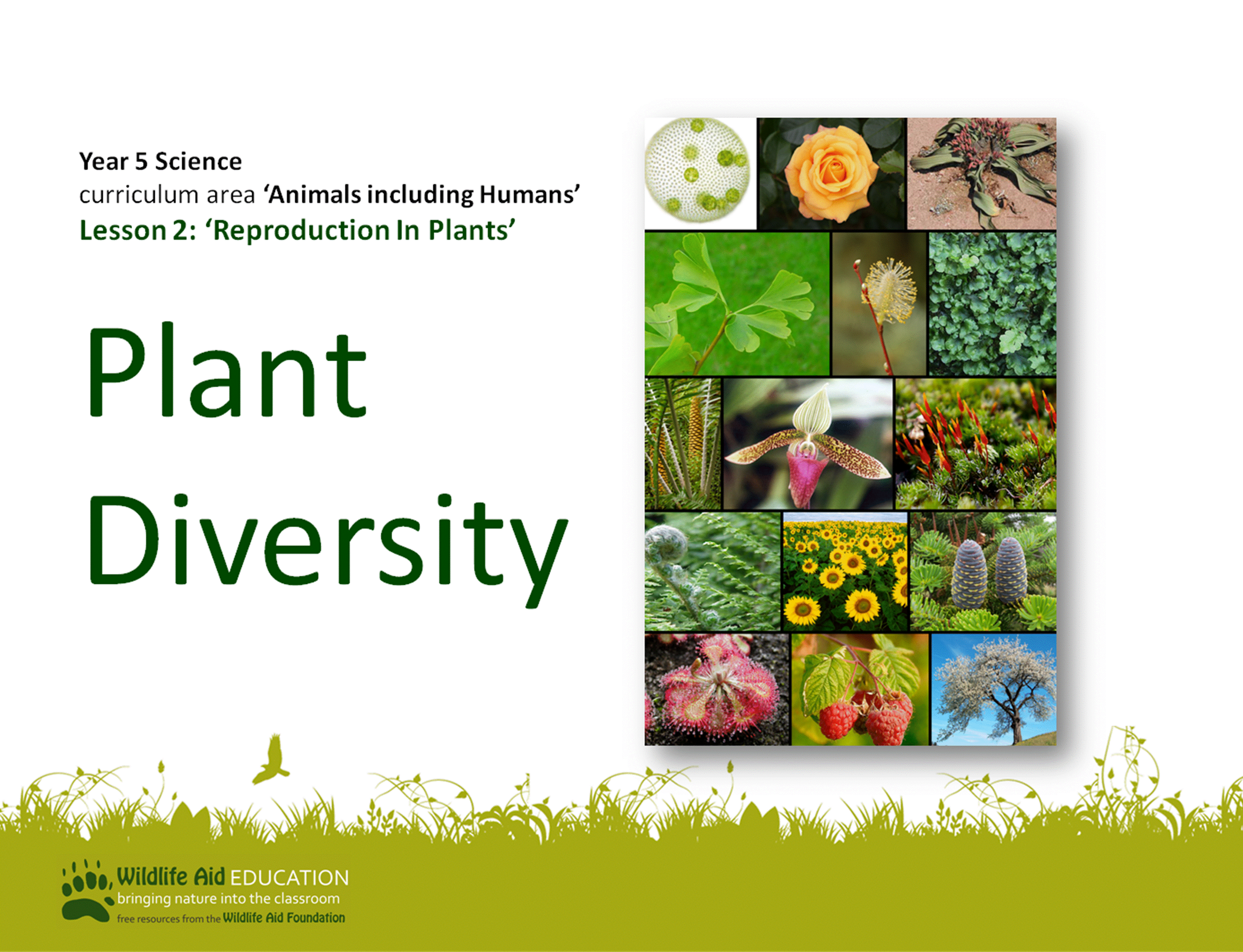 Year 5 Science
curriculum area 'Animals including Humans'
Lesson 2: 'Reproduction In Plants'

Plant Diversity

Wildlife Aid EDUCATION
bringing nature into the classroom
free resources from the Wildlife Aid Foundation